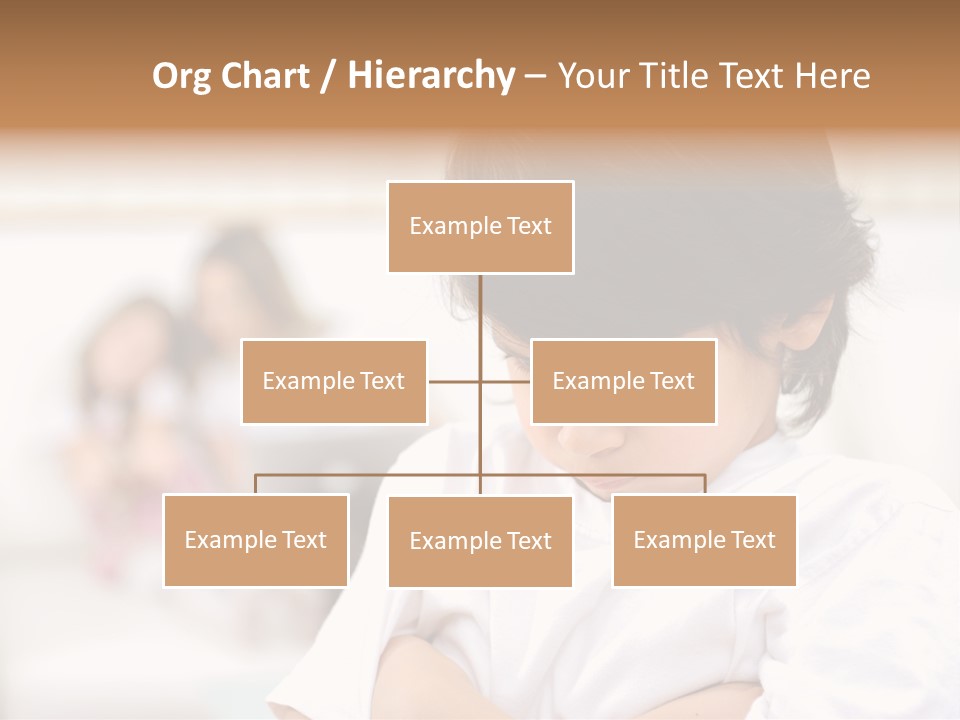 Org Chart / Hierarchy – Your Title Text Here

Example Text

Example Text

Example Text

Example Text

Example Text

Example Text